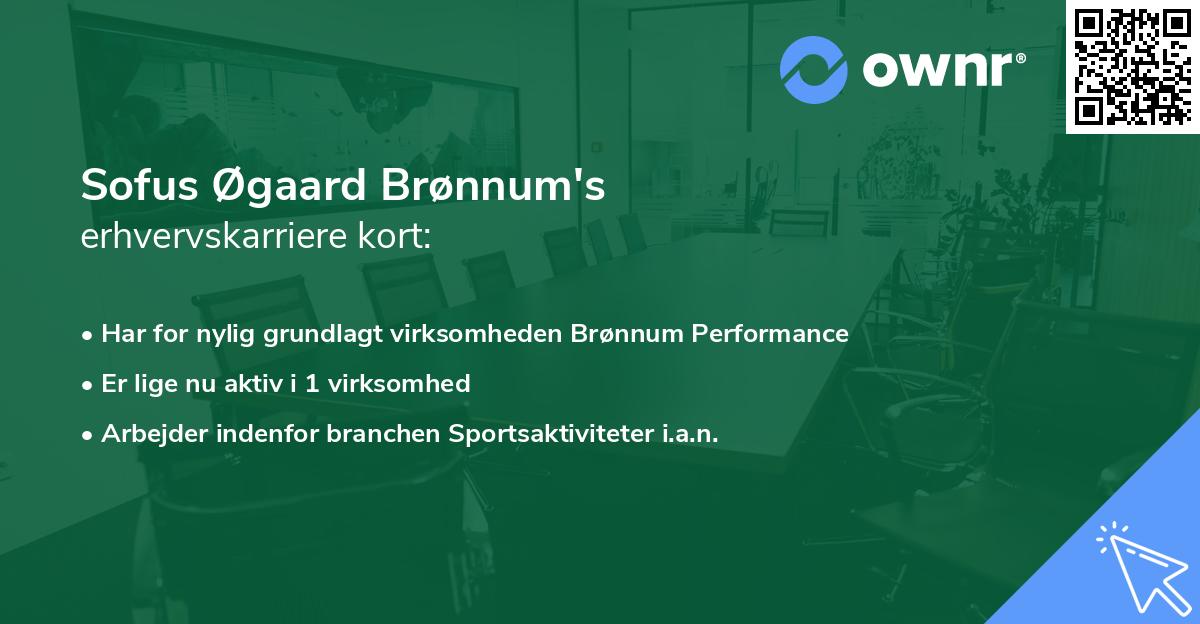 ownr®

Sofus Øgaard Brønnum's
erhvervskarriere kort:

• Har for nylig grundlagt virksomheden Brønnum Performance
• Er lige nu aktiv i 1 virksomhed
• Arbejder indenfor branchen Sportsaktiviteter i.a.n.